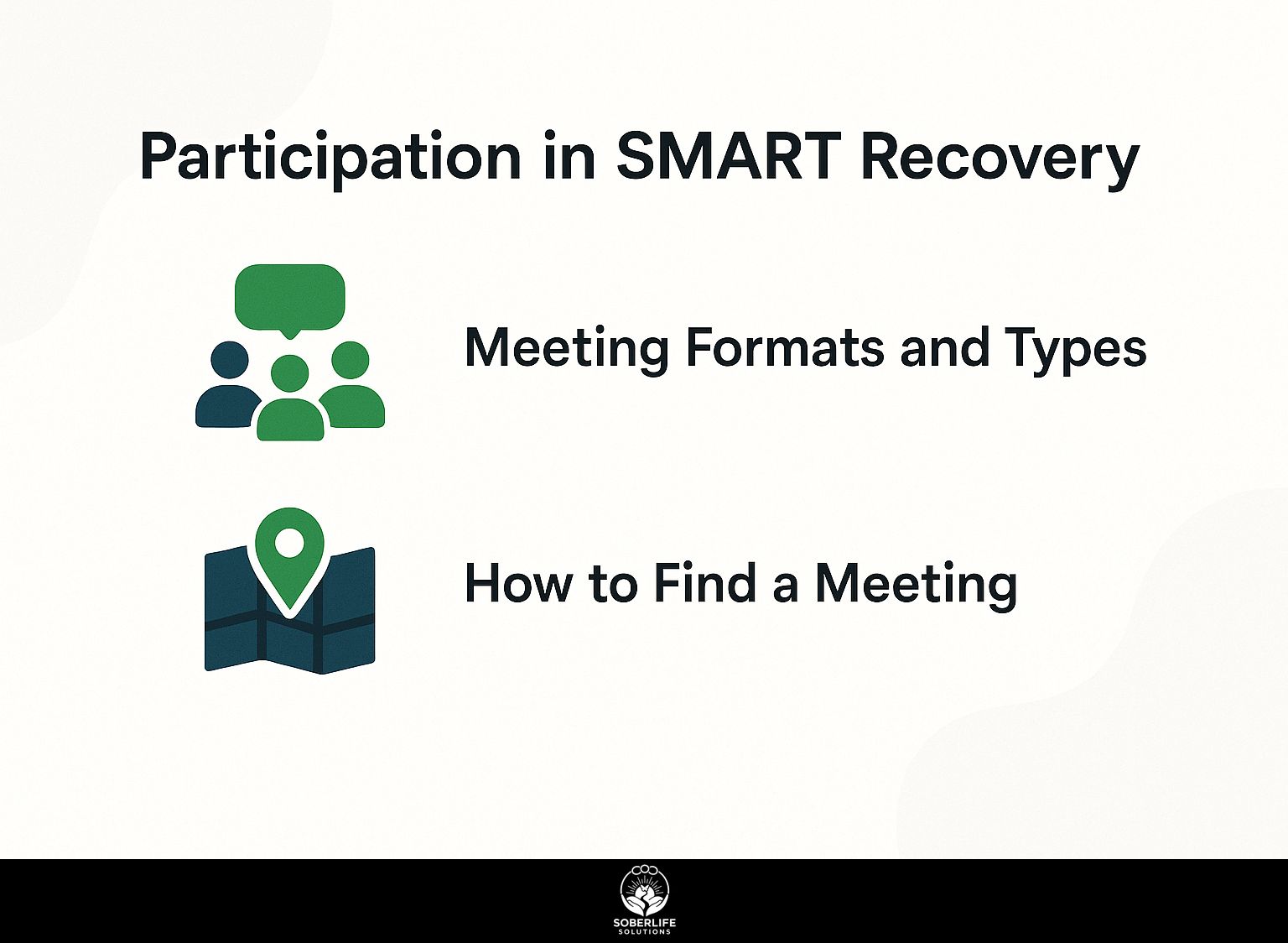 Participation in SMART Recovery

Meeting Formats and Types

How to Find a Meeting

SOBERLIFE
SOLUTIONS